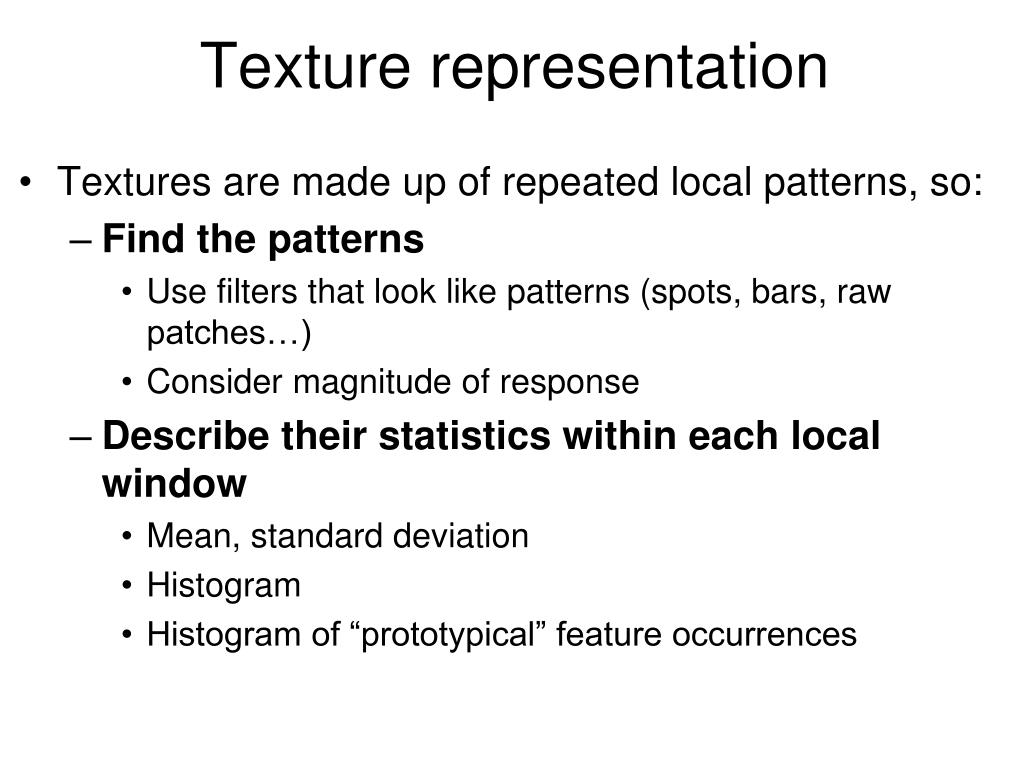 Texture representation

• Textures are made up of repeated local patterns, so:
– Find the patterns
• Use filters that look like patterns (spots, bars, raw patches…)
• Consider magnitude of response
– Describe their statistics within each local window
• Mean, standard deviation
• Histogram
• Histogram of “prototypical” feature occurrences